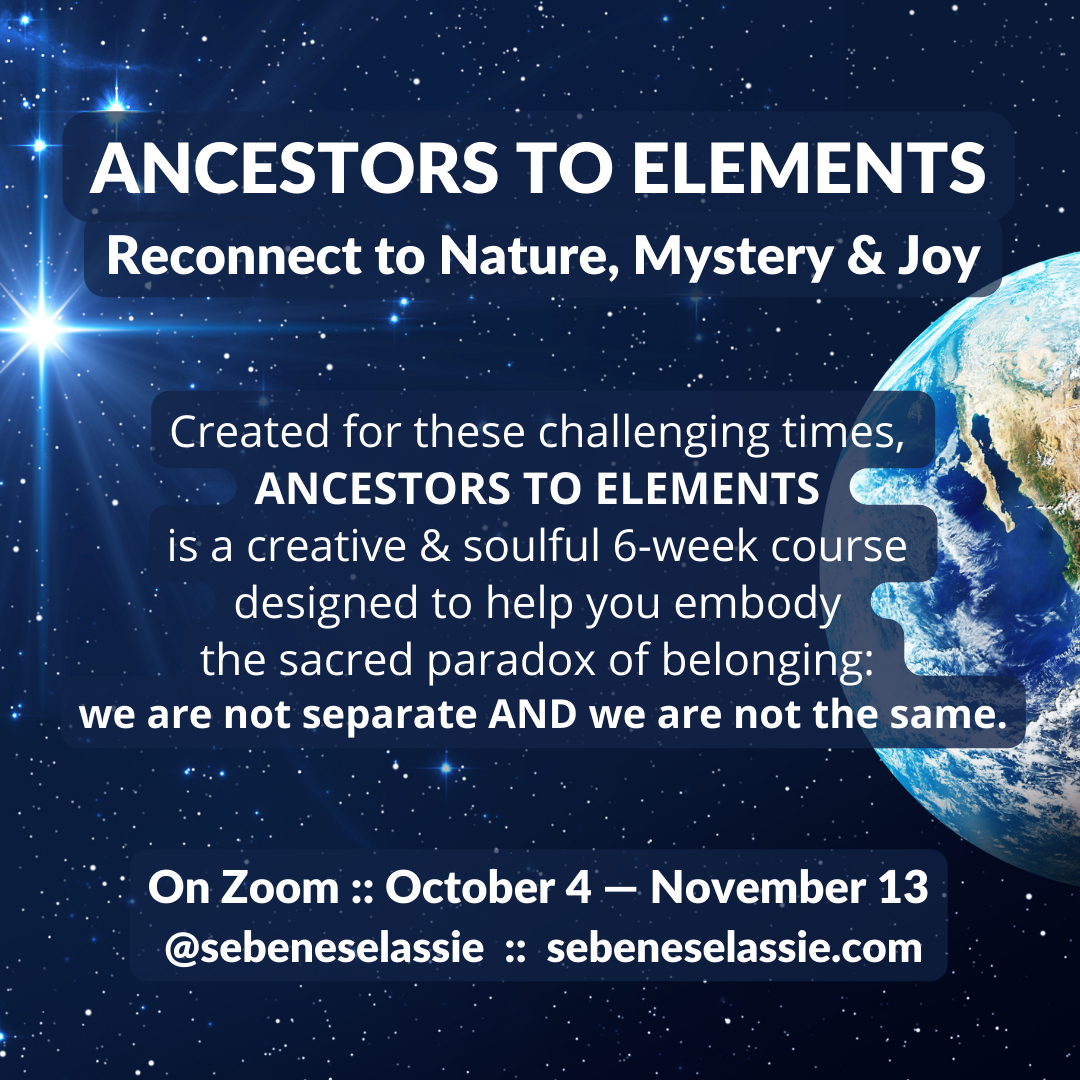 ANCESTORS TO ELEMENTS
Reconnect to Nature, Mystery & Joy

Created for these challenging times, ANCESTORS TO ELEMENTS is a creative & soulful 6-week course designed to help you embody the sacred paradox of belonging: we are not separate AND we are not the same.

On Zoom :: October 4 — November 13
@sebeneselassie :: sebeneselassie.com